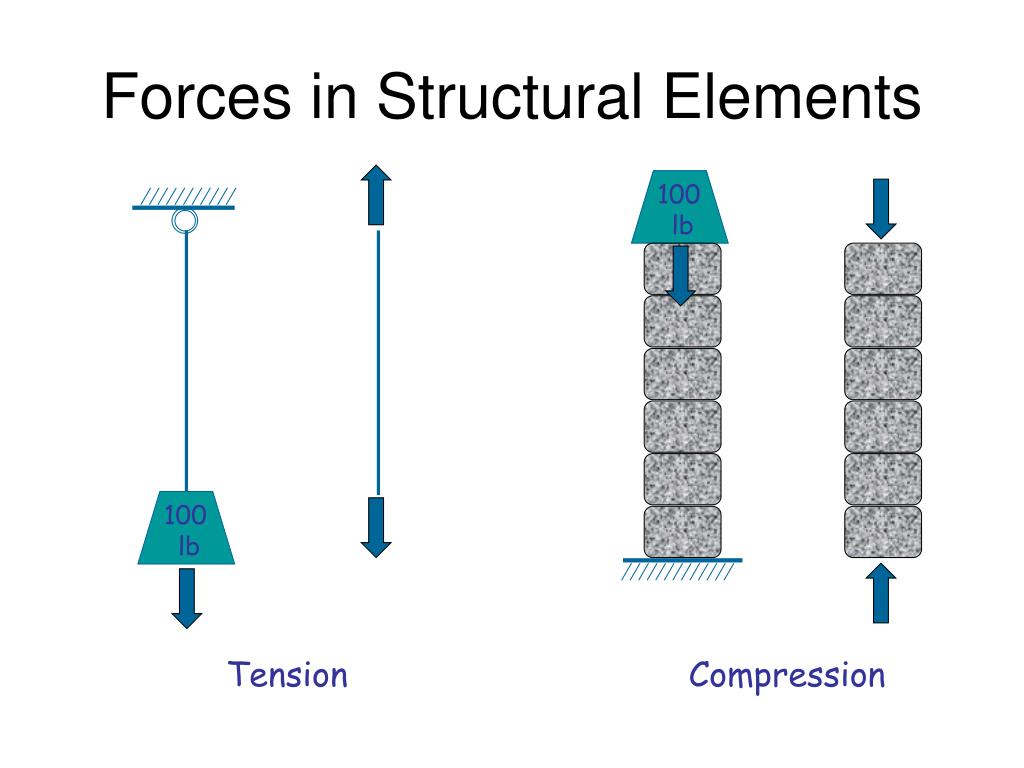 Forces in Structural Elements

100 lb

100 lb

Tension

Compression